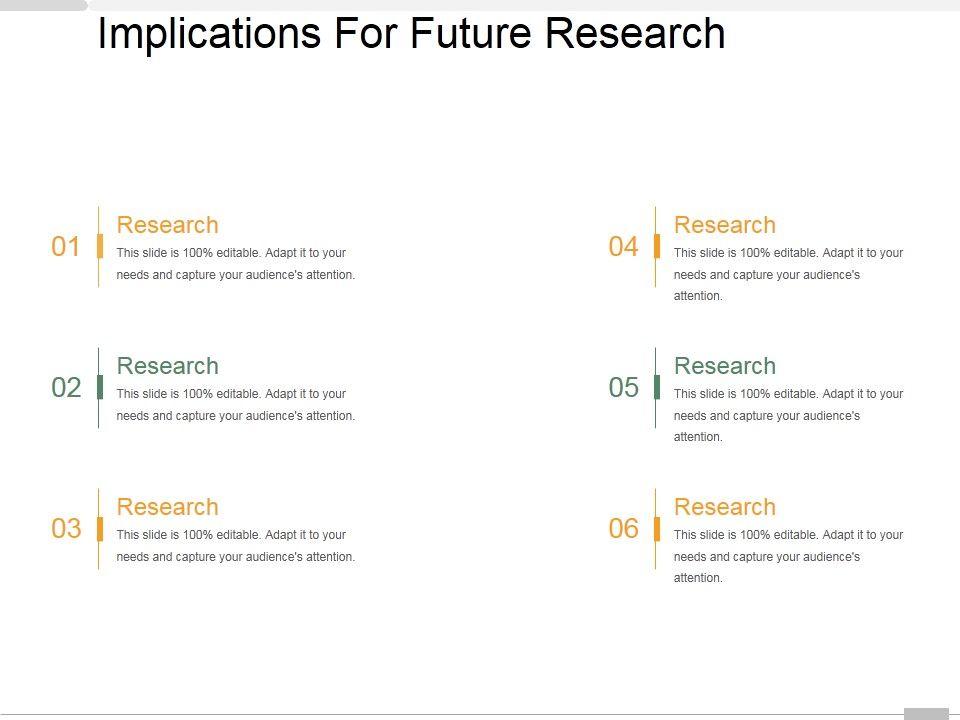 Implications For Future Research

01
Research
This slide is 100% editable. Adapt it to your needs and capture your audience's attention.

02
Research
This slide is 100% editable. Adapt it to your needs and capture your audience's attention.

03
Research
This slide is 100% editable. Adapt it to your needs and capture your audience's attention.

04
Research
This slide is 100% editable. Adapt it to your needs and capture your audience's attention.

05
Research
This slide is 100% editable. Adapt it to your needs and capture your audience's attention.

06
Research
This slide is 100% editable. Adapt it to your needs and capture your audience's attention.